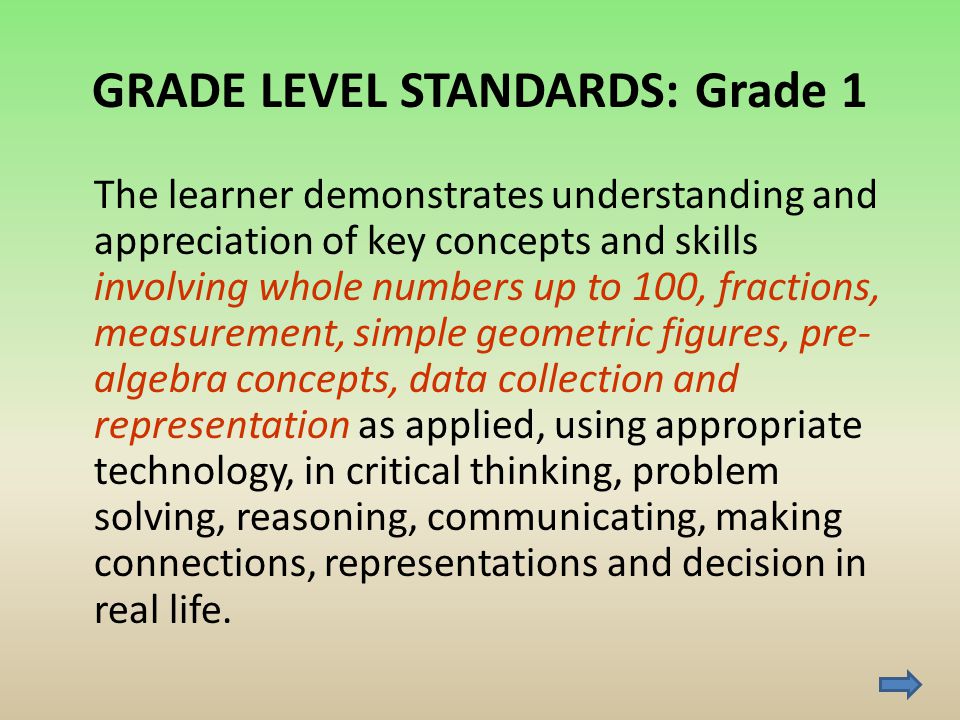 GRADE LEVEL STANDARDS: Grade 1

The learner demonstrates understanding and appreciation of key concepts and skills involving whole numbers up to 100, fractions, measurement, simple geometric figures, pre-algebra concepts, data collection and representation as applied, using appropriate technology, in critical thinking, problem solving, reasoning, communicating, making connections, representations and decision in real life.